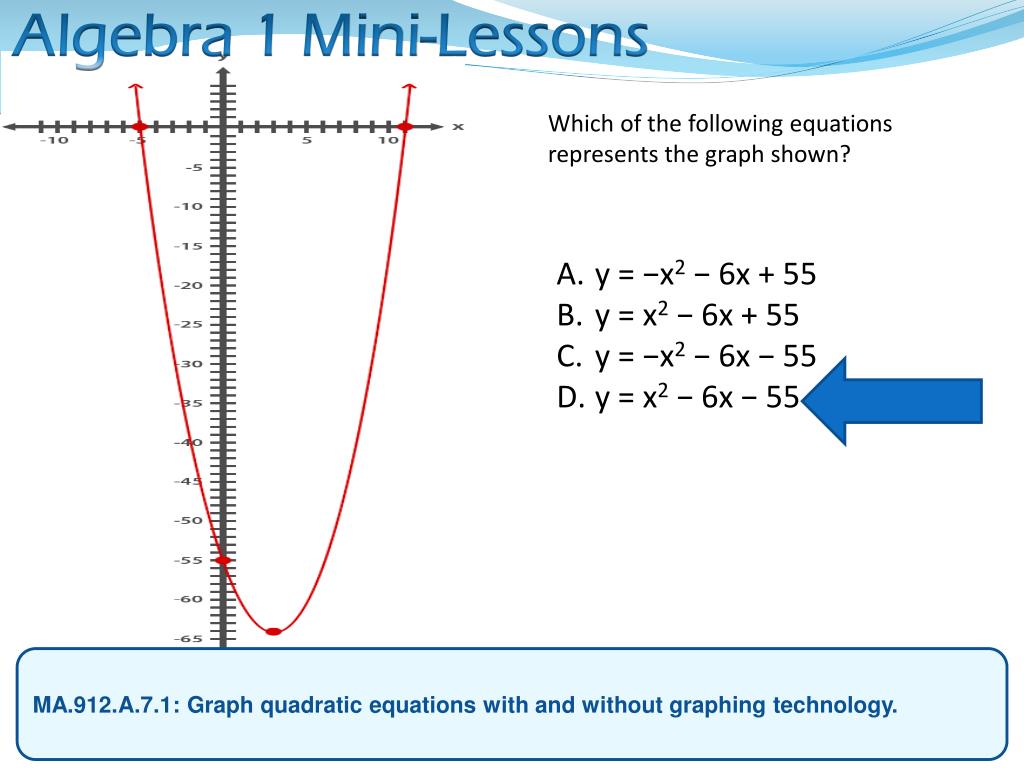 Algebra 1 Mini-Lessons

y

x

-10

-5

5

10

-5

-10

-15

-20

-25

-30

-35

-40

-45

-50

-55

-60

-65

Which of the following equations represents the graph shown?

A. $y = -x^2 - 6x + 55$
B. $y = x^2 - 6x + 55$
C. $y = -x^2 - 6x - 55$
D. $y = x^2 - 6x - 55$

MA.912.A.7.1: Graph quadratic equations with and without graphing technology.